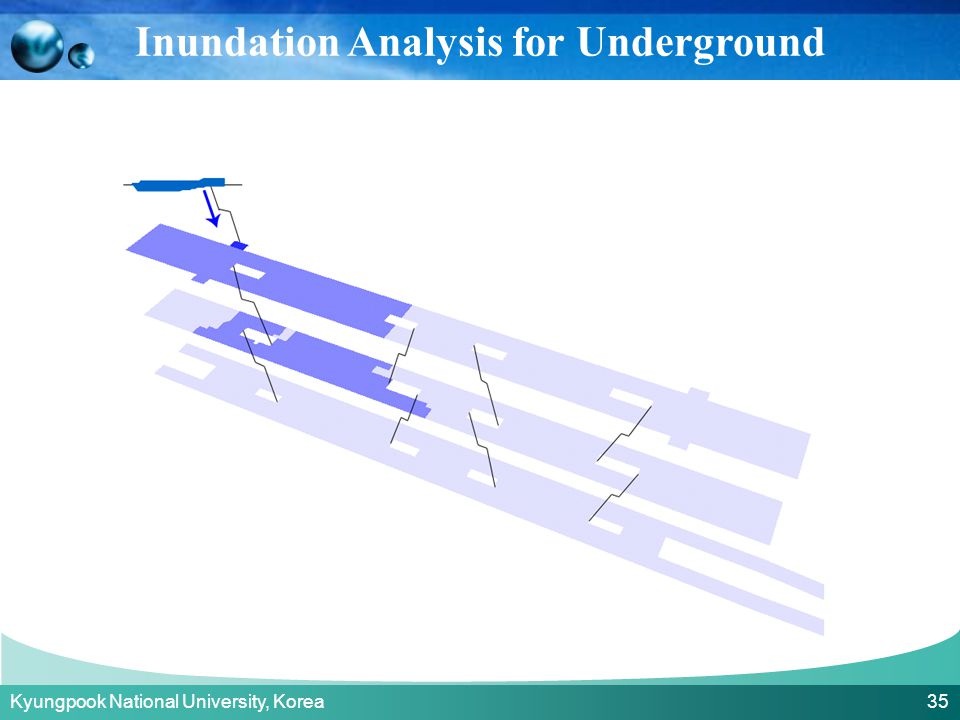 Inundation Analysis for Underground

Kyungpook National University, Korea

35